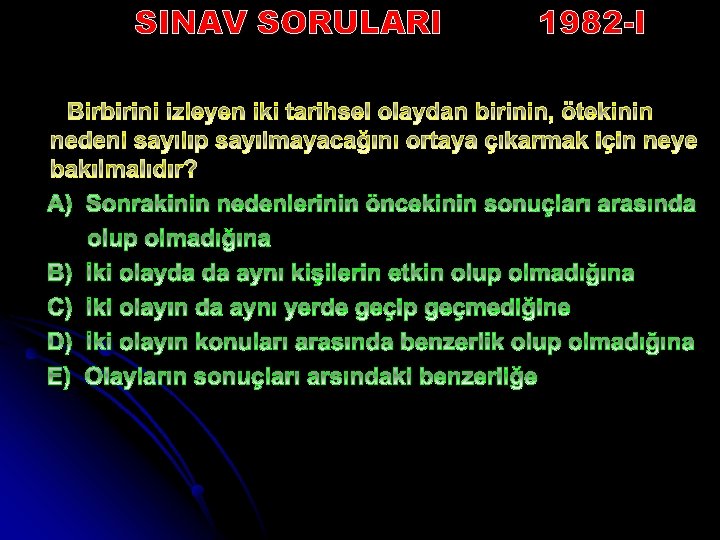 SINAV SORULARI 1982-I

Birbirini izleyen iki tarihsel olaydan birinin, ötekinin nedeni sayılıp sayılmayacağını ortaya çıkarmak için neye bakılmalıdır?

A) Sonrakinin nedenlerinin öncekinin sonuçları arasında olup olmadığına
B) İki olayda da aynı kişilerin etkin olup olmadığına
C) İki olayın da aynı yerde geçip geçmediğine
D) İki olayın konuları arasında benzerlik olup olmadığına
E) Olayların sonuçları arsındaki benzerliğe